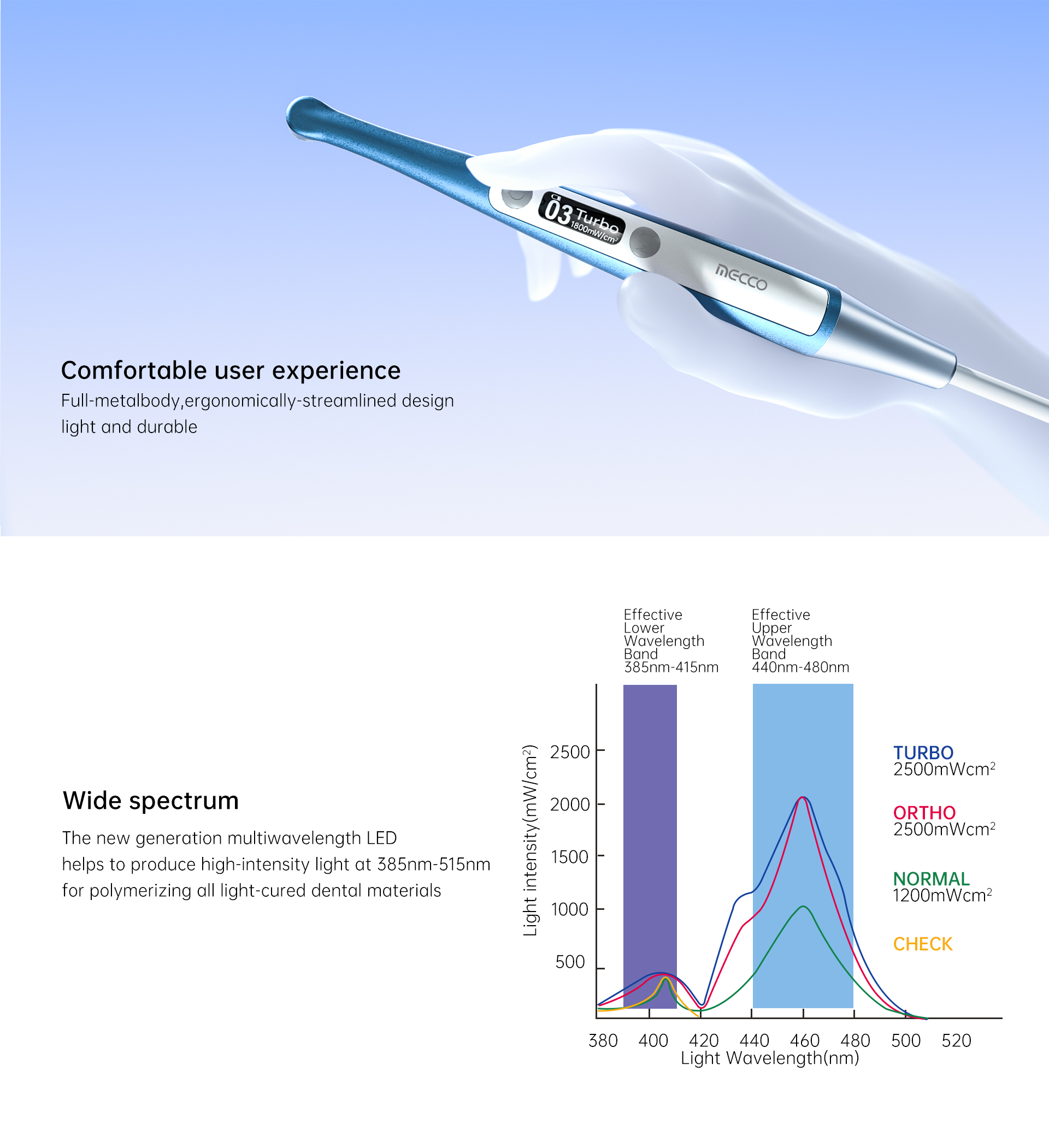 03 Turbo
1800mW/cm²

mecco

Comfortable user experience
Full-metalbody,ergonomically-streamlined design
light and durable

Wide spectrum
The new generation multiwavelength LED
helps to produce high-intensity light at 385nm-515nm
for polymerizing all light-cured dental materials

Effective Lower Wavelength Band 385nm-415nm

Effective Upper Wavelength Band 440nm-480nm

Light intensity(mW/cm²)

2500
2000
1500
1000
500

TURBO
2500mWcm²

ORTHO
2500mWcm²

NORMAL
1200mWcm²

CHECK

380 400 420 440 460 480 500 520
Light Wavelength(nm)